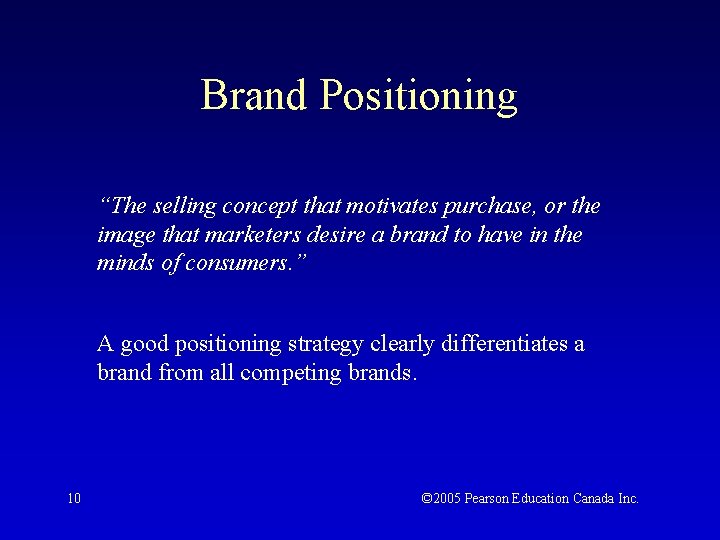 Brand Positioning

"The selling concept that motivates purchase, or the image that marketers desire a brand to have in the minds of consumers."

A good positioning strategy clearly differentiates a brand from all competing brands.

10

©2005 Pearson Education Canada Inc.